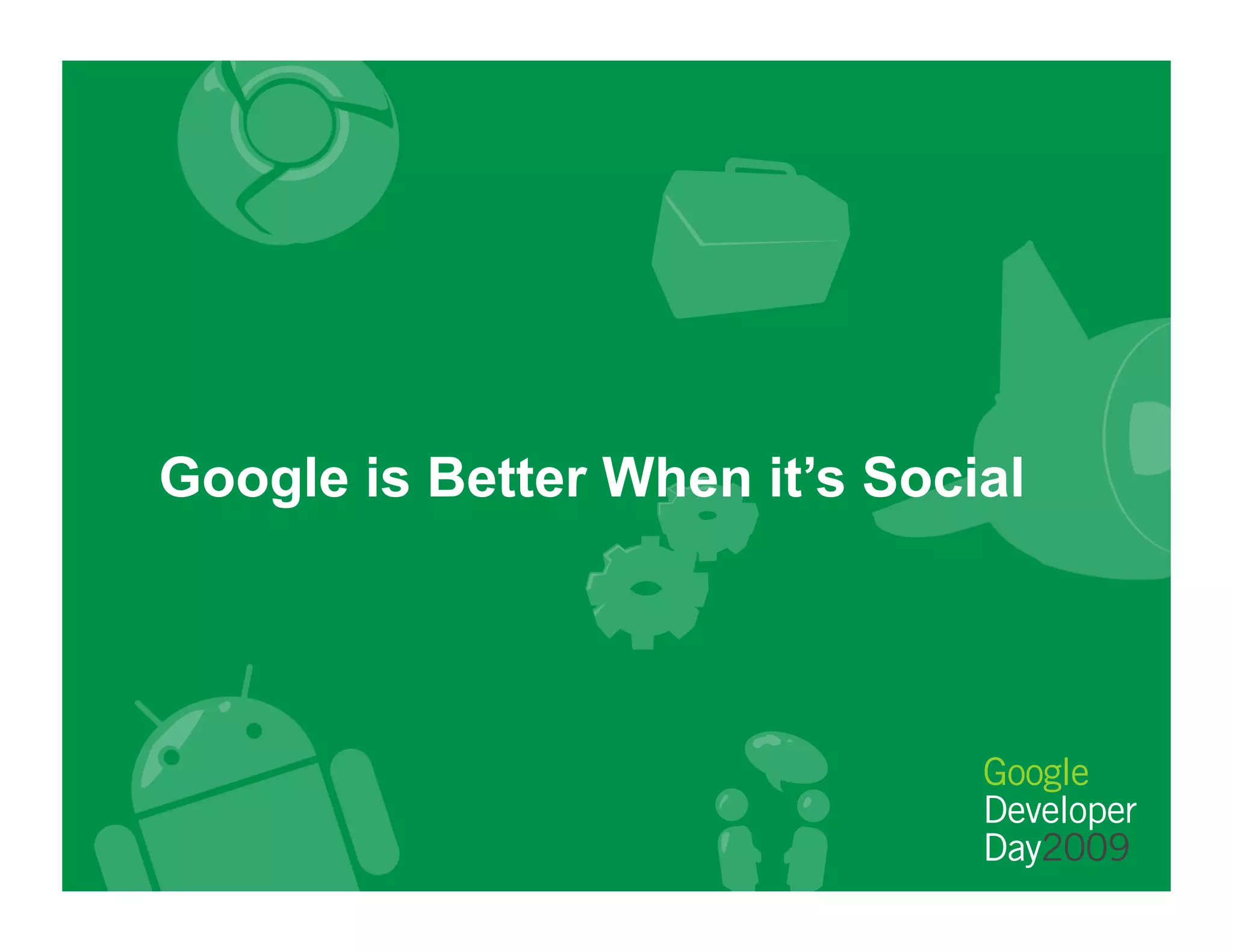 Google is Better When it’s Social

Google
Developer
Day2009